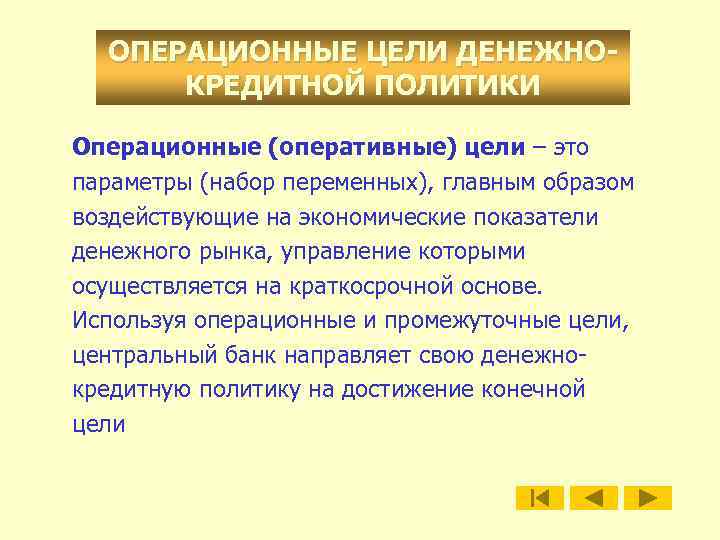 ОПЕРАЦИОННЫЕ ЦЕЛИ ДЕНЕЖНО-КРЕДИТНОЙ ПОЛИТИКИ

Операционные (оперативные) цели – это параметры (набор переменных), главным образом воздействующие на экономические показатели денежного рынка, управление которыми осуществляется на краткосрочной основе. Используя операционные и промежуточные цели, центральный банк направляет свою денежно-кредитную политику на достижение конечной цели